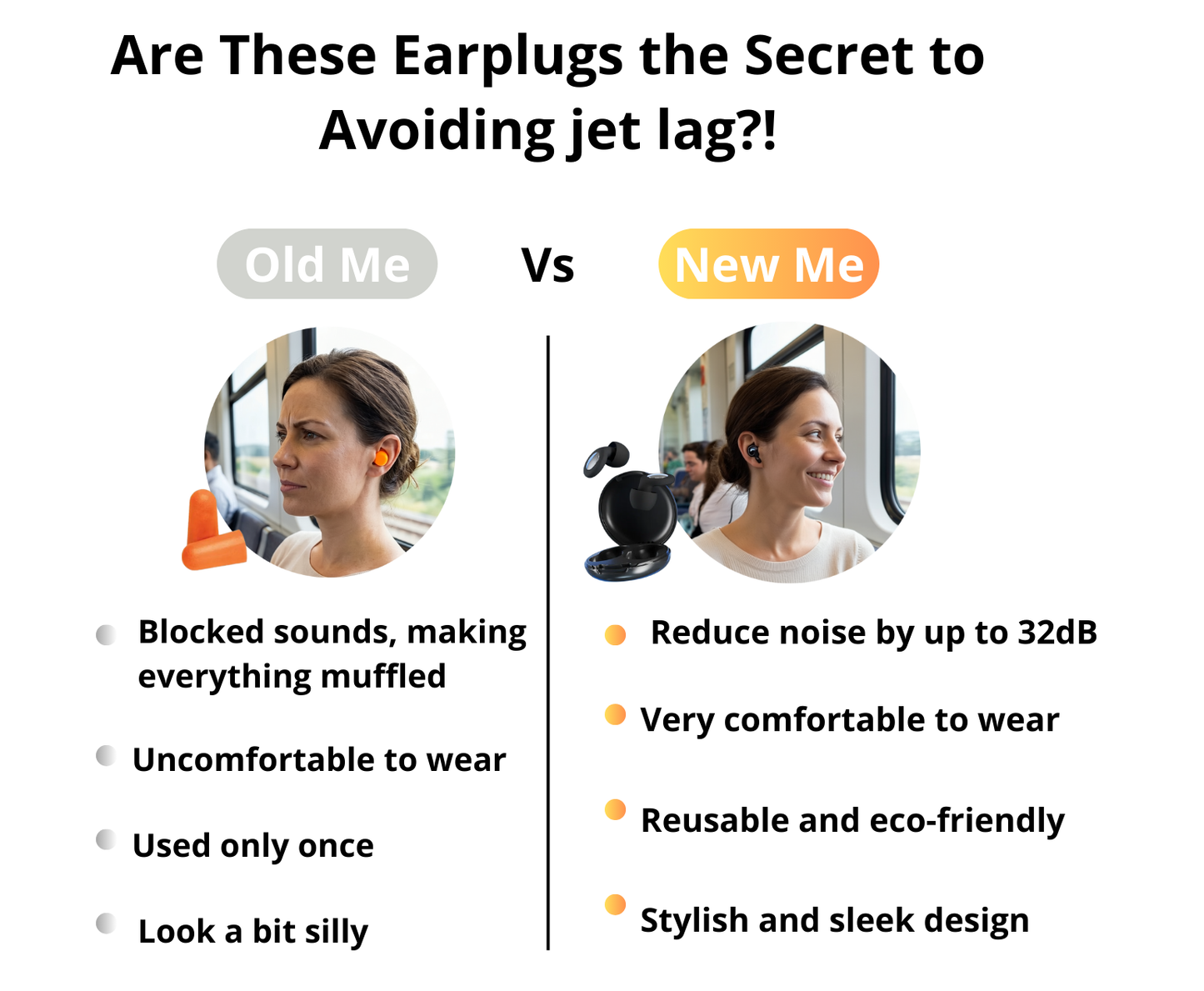 Are These Earplugs the Secret to Avoiding jet lag?!

Old Me

Vs

New Me

Blocked sounds, making everything muffled

Uncomfortable to wear

Used only once

Look a bit silly

Reduce noise by up to 32dB

Very comfortable to wear

Reusable and eco-friendly

Stylish and sleek design